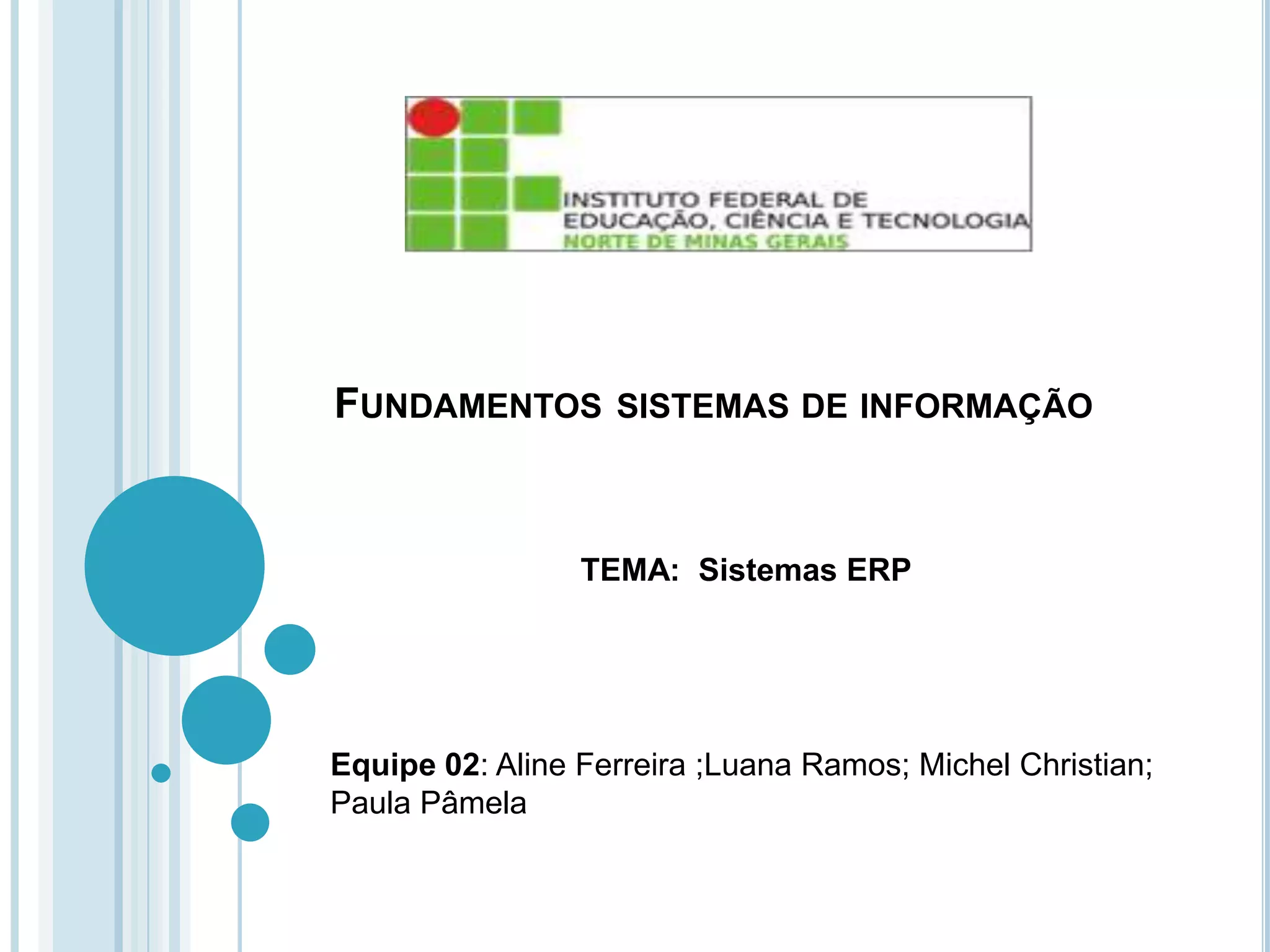 INSTITUTO FEDERAL DE
EDUCAÇÃO, CIÊNCIA E TECNOLOGIA
NORTE DE MINAS GERAIS

FUNDAMENTOS SISTEMAS DE INFORMAÇÃO

TEMA: Sistemas ERP

Equipe 02: Aline Ferreira ;Luana Ramos; Michel Christian; Paula Pâmela